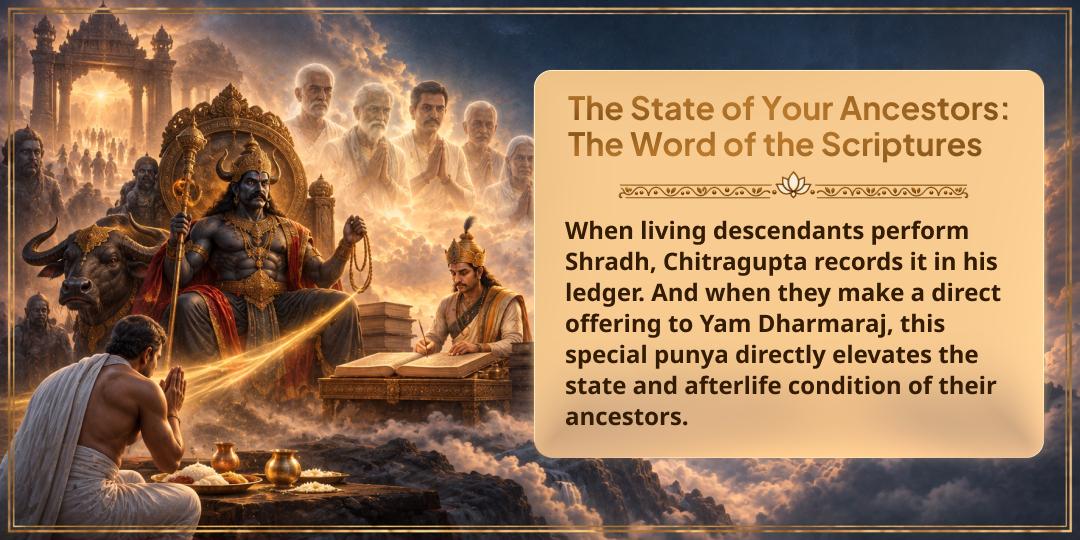 The State of Your Ancestors: The Word of the Scriptures

When living descendants perform Shradh, Chitragupta records it in his ledger. And when they make a direct offering to Yam Dharmaraj, this special punya directly elevates the state and afterlife condition of their ancestors.